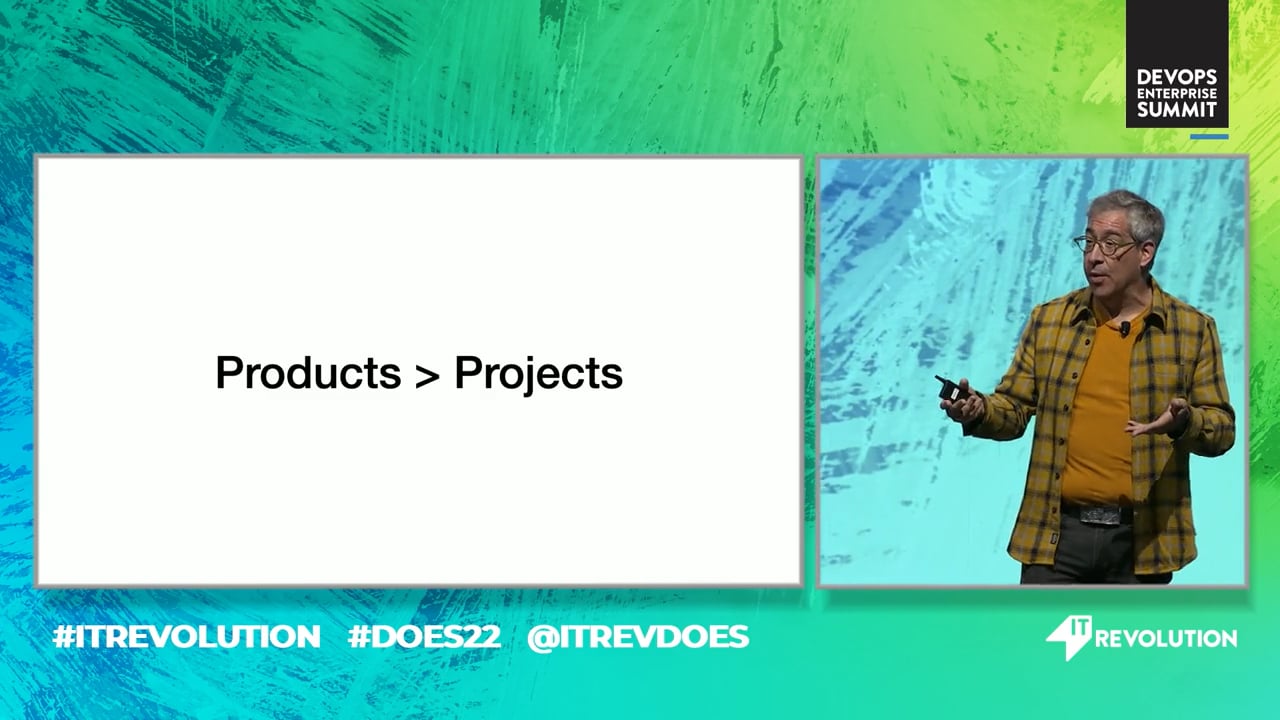 DEVOPS
ENTERPRISE
SUMMIT

Products > Projects

#ITREVOLUTION #DOES22 @ITREVDOES

IT REVOLUTION